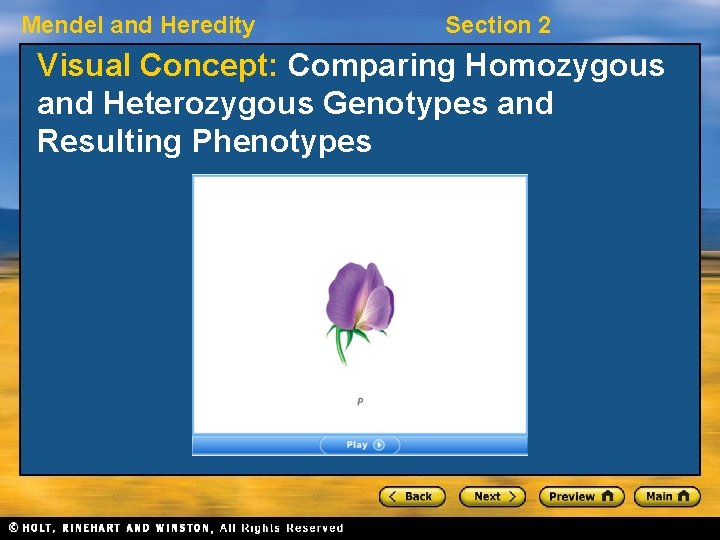 Mendel and Heredity Section 2

Visual Concept: Comparing Homozygous and Heterozygous Genotypes and Resulting Phenotypes

P

Play

Back Next Preview Main

© HOLT, RINEHART AND WINSTON, All Rights Reserved